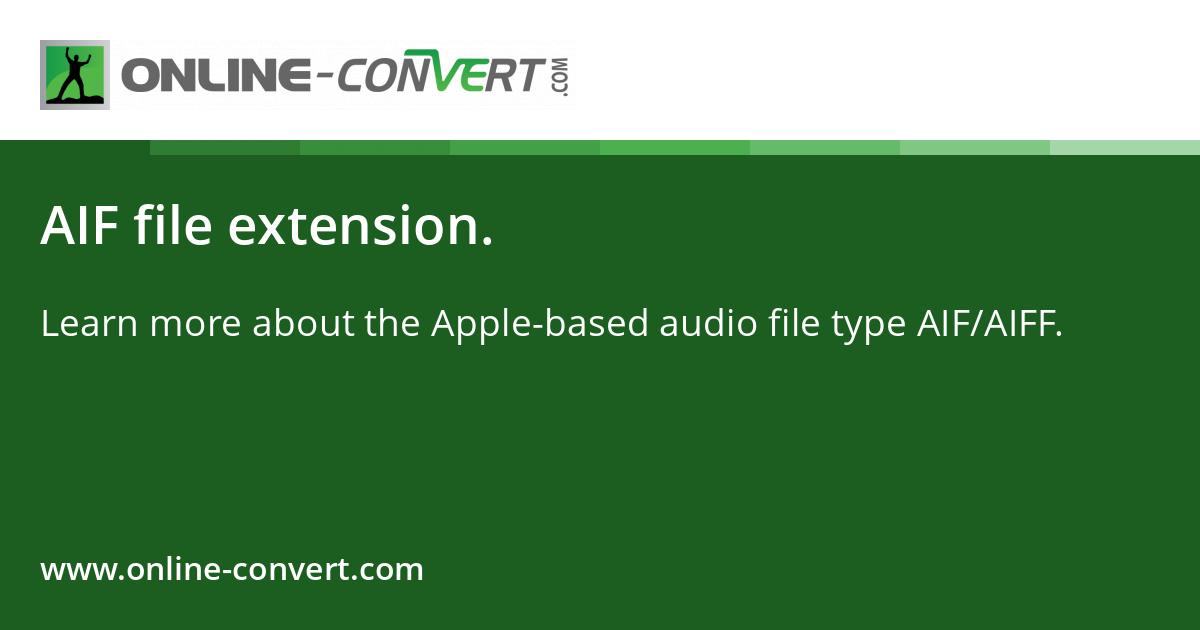 ONLINE-CONVERT.COM

AIF file extension.

Learn more about the Apple-based audio file type AIF/AIFF.

www.online-convert.com